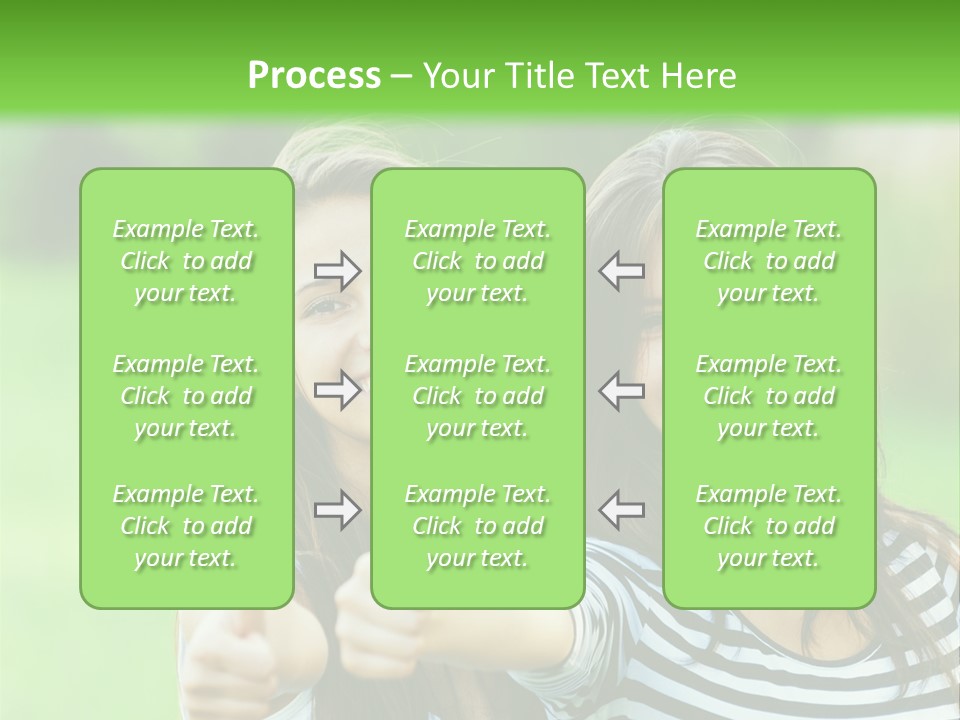 Process – Your Title Text Here

Example Text. Click to add your text.

Example Text. Click to add your text.

Example Text. Click to add your text.

Example Text. Click to add your text.

Example Text. Click to add your text.

Example Text. Click to add your text.

Example Text. Click to add your text.

Example Text. Click to add your text.

Example Text. Click to add your text.